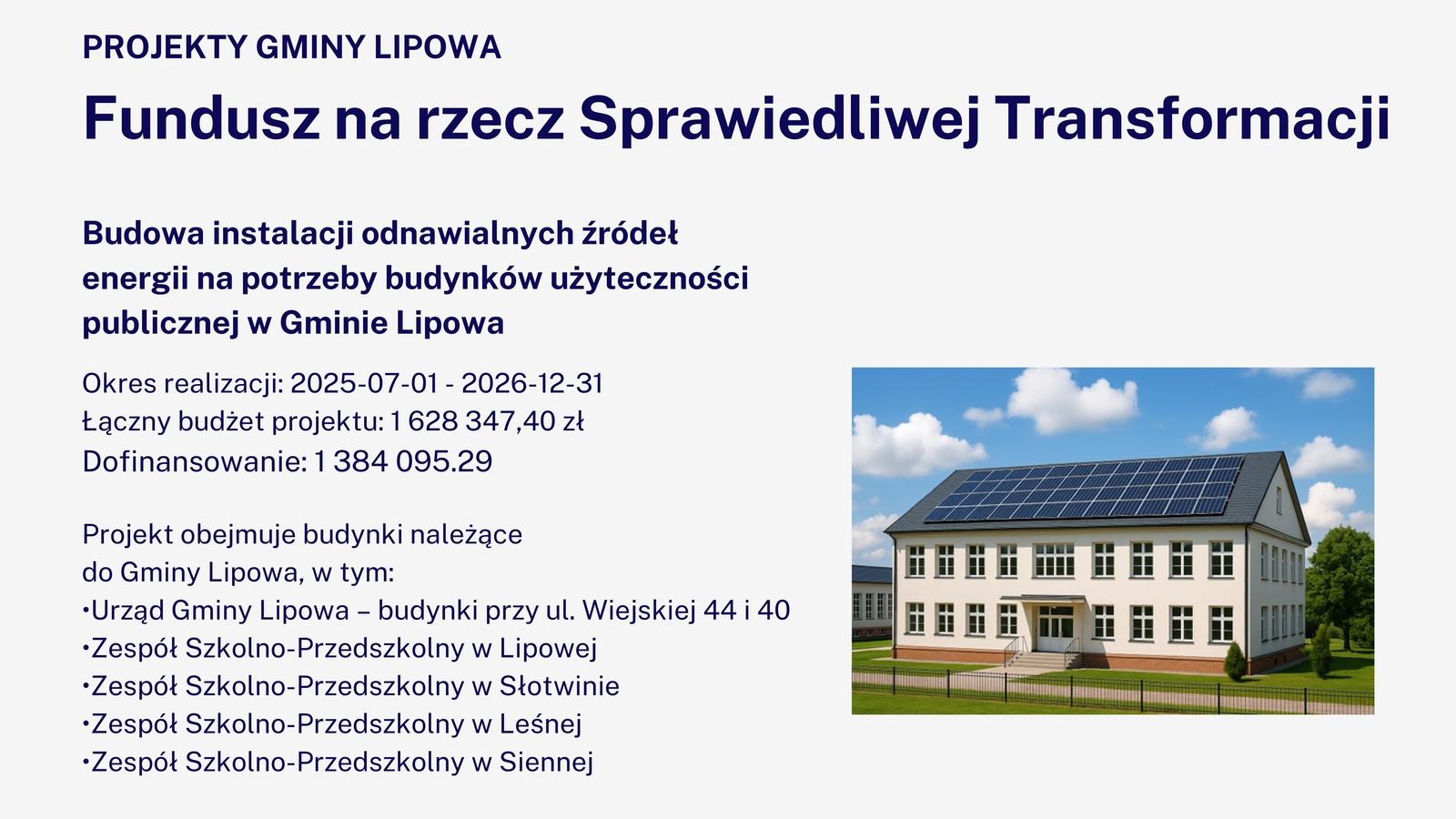 PROJEKTY GMINY LIPOWA

Fundusz na rzecz Sprawiedliwej Transformacji

Budowa instalacji odnawialnych źródeł energii na potrzeby budynków użyteczności publicznej w Gminie Lipowa

Okres realizacji: 2025-07-01 - 2026-12-31
Łączny budżet projektu: 1 628 347,40 zł
Dofinansowanie: 1 384 095.29

Projekt obejmuje budynki należące do Gminy Lipowa, w tym:
•Urząd Gminy Lipowa – budynki przy ul. Wiejskiej 44 i 40
•Zespół Szkolno-Przedszkolny w Lipowej
•Zespół Szkolno-Przedszkolny w Słotwinie
•Zespół Szkolno-Przedszkolny w Leśnej
•Zespół Szkolno-Przedszkolny w Siennej